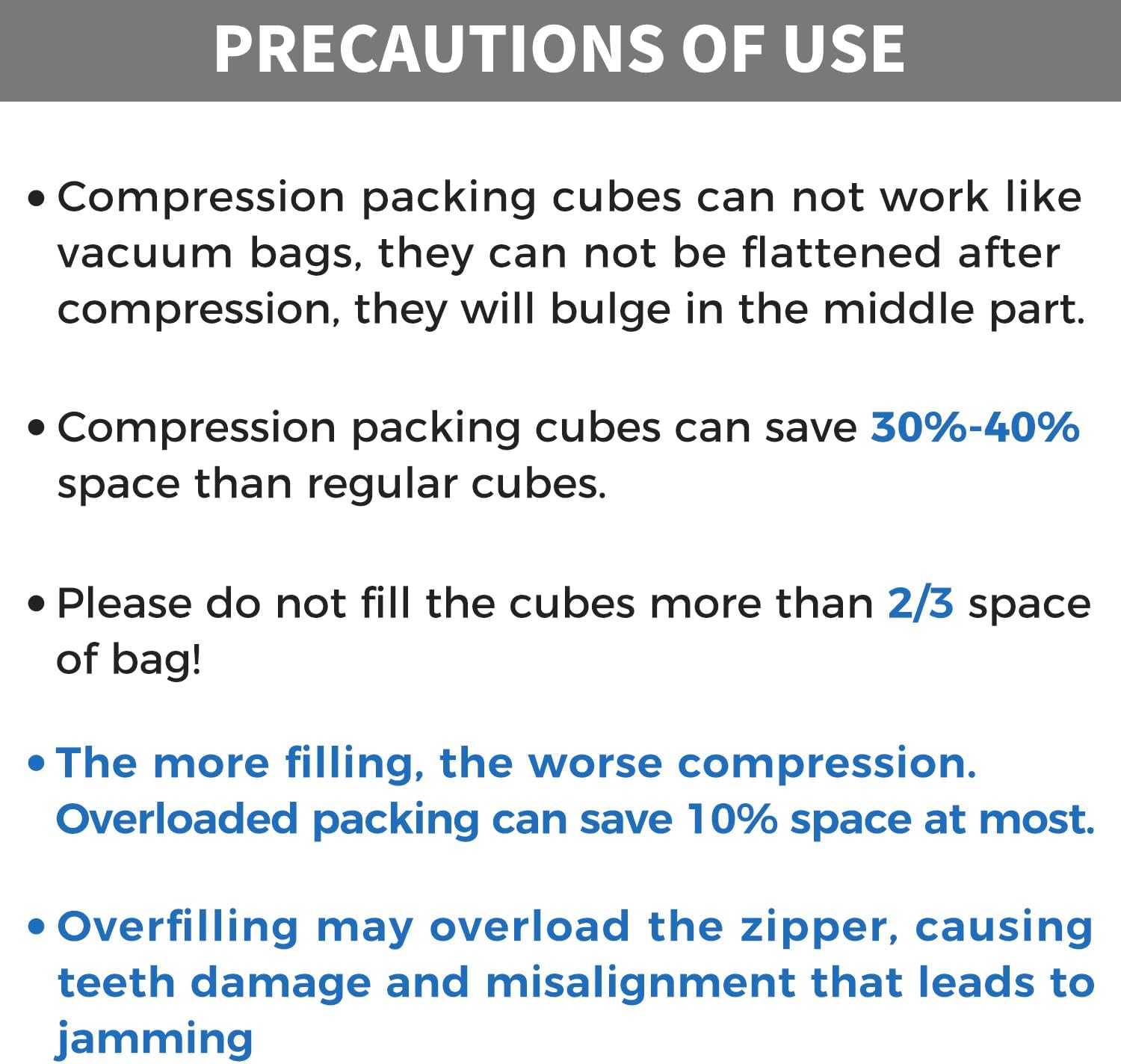 PRECAUTIONS OF USE

• Compression packing cubes can not work like vacuum bags, they can not be flattened after compression, they will bulge in the middle part.

• Compression packing cubes can save 30%-40% space than regular cubes.

• Please do not fill the cubes more than 2/3 space of bag!

• The more filling, the worse compression. Overloaded packing can save 10% space at most.

• Overfilling may overload the zipper, causing teeth damage and misalignment that leads to jamming